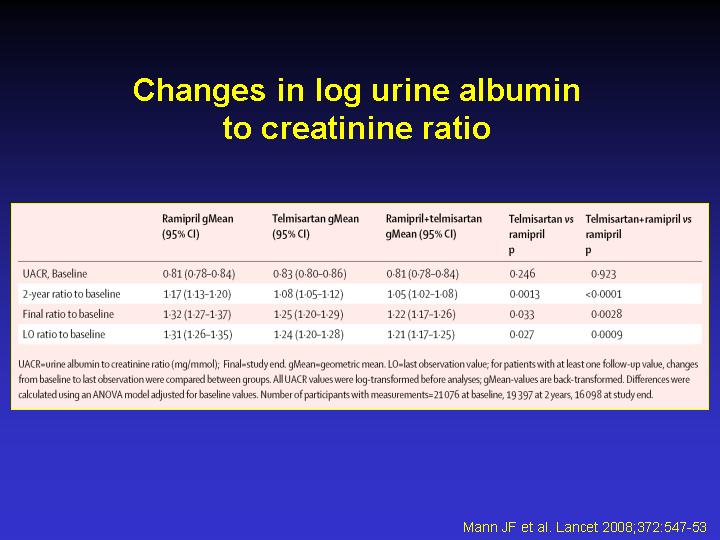 Changes in log urine albumin to creatinine ratio

| | Ramipril gMean (95% CI) | Telmisartan gMean (95% CI) | Ramipril+telmisartan gMean (95% CI) | Telmisartan vs ramipril p | Telmisartan+ramipril vs ramipril p |
|---|---|---|---|---|---|
| UACR, Baseline | 0·81 (0·78–0·84) | 0·83 (0·80–0·86) | 0·81 (0·78–0·84) | 0·246 | 0·923 |
| 2-year ratio to baseline | 1·17 (1·13–1·20) | 1·08 (1·05–1·12) | 1·05 (1·02–1·08) | 0·0013 | <0·0001 |
| Final ratio to baseline | 1·32 (1·27–1·37) | 1·25 (1·20–1·29) | 1·22 (1·17–1·26) | 0·033 | 0·0028 |
| LO ratio to baseline | 1·31 (1·26–1·35) | 1·24 (1·20–1·28) | 1·21 (1·17–1·25) | 0·027 | 0·0009 |

UACR=urine albumin to creatinine ratio (mg/mmol); Final=study end. gMean=geometric mean. LO=last observation value; for patients with at least one follow-up value, changes from baseline to last observation were compared between groups. All UACR values were log-transformed before analyses; gMean-values are back-transformed. Differences were calculated using an ANOVA model adjusted for baseline values. Number of participants with measurements=21 076 at baseline, 19 397 at 2 years, 16 098 at study end.

Mann JF et al. Lancet 2008;372:547-53